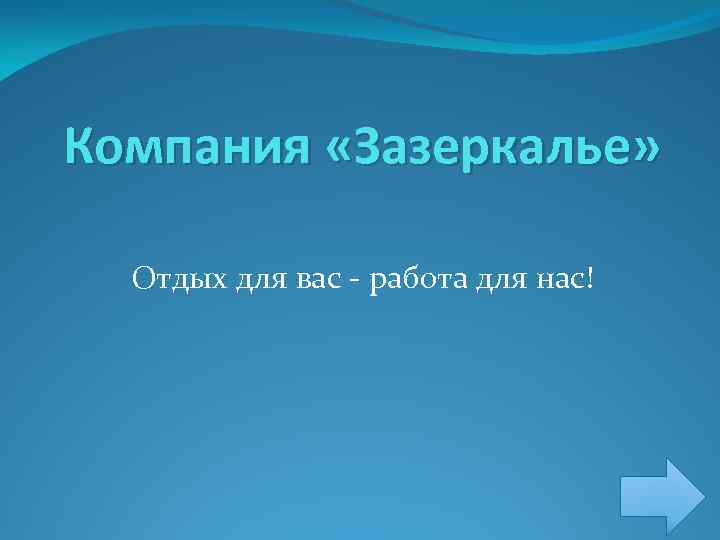 Компания «Зазеркалье»

Отдых для вас - работа для нас!